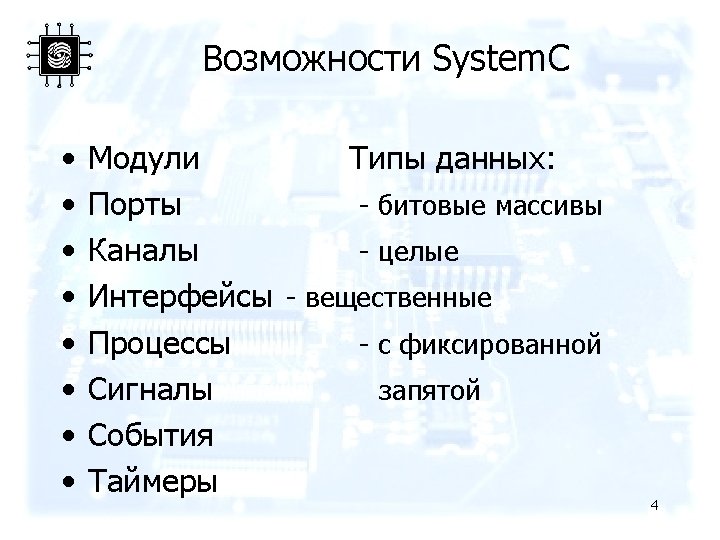 Возможности SystemC

• Модули
• Порты
• Каналы
• Интерфейсы
• Процессы
• Сигналы
• События
• Таймеры

Типы данных:
- битовые массивы
- целые
- вещественные
- с фиксированной запятой

4